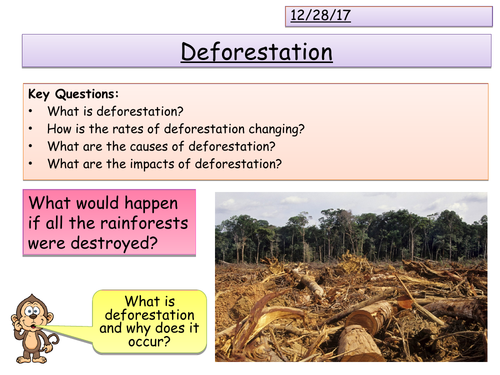 12/28/17

Deforestation

Key Questions:
• What is deforestation?
• How is the rates of deforestation changing?
• What are the causes of deforestation?
• What are the impacts of deforestation?

What would happen if all the rainforests were destroyed?

What is deforestation and why does it occur?